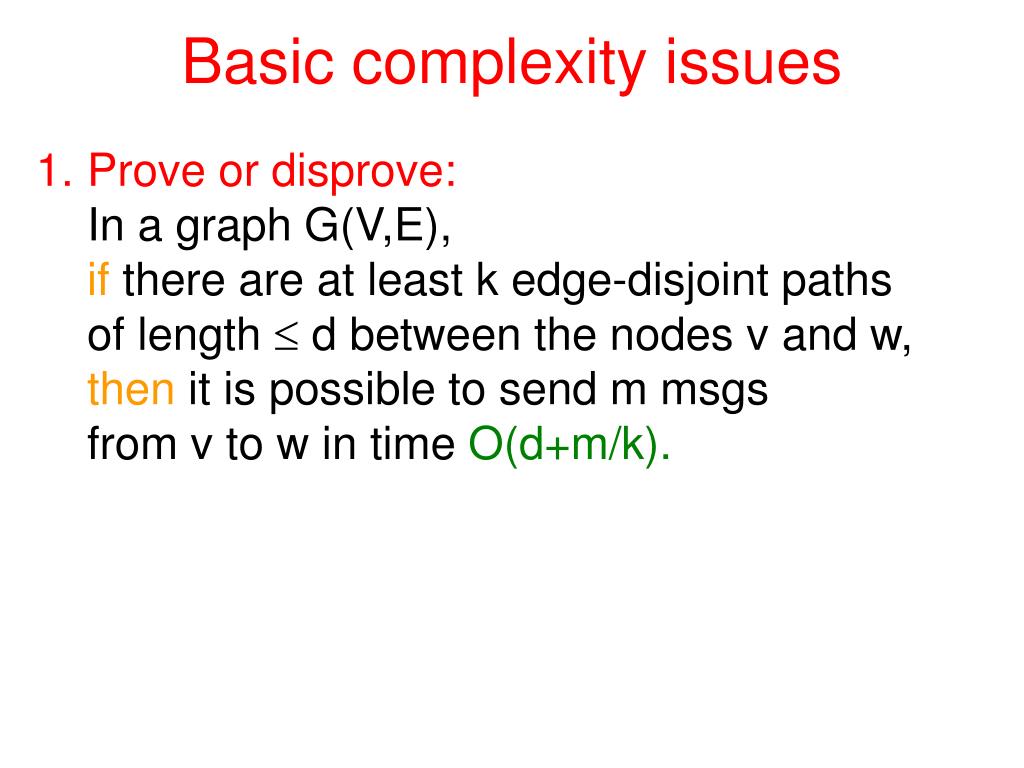 Basic complexity issues

1. Prove or disprove:
In a graph G(V,E),
if there are at least k edge-disjoint paths of length $\leq$ d between the nodes v and w,
then it is possible to send m msgs from v to w in time O(d+m/k).